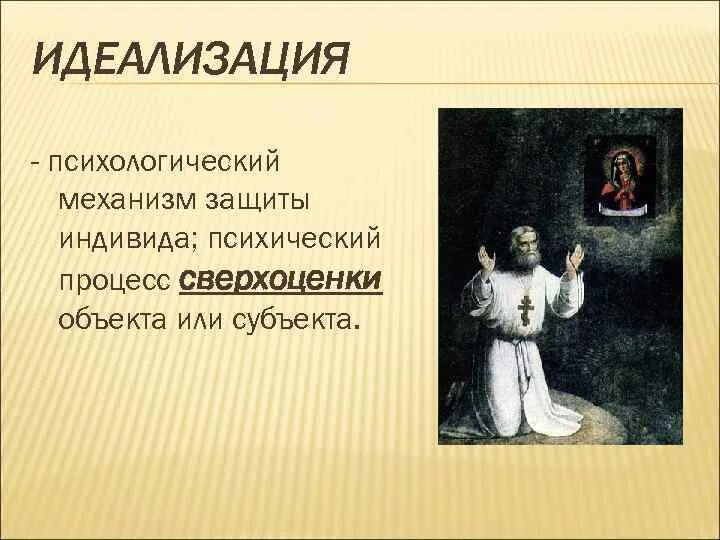 ИДЕАЛИЗАЦИЯ

- психологический механизм защиты индивида; психический процесс сверхоценки объекта или субъекта.